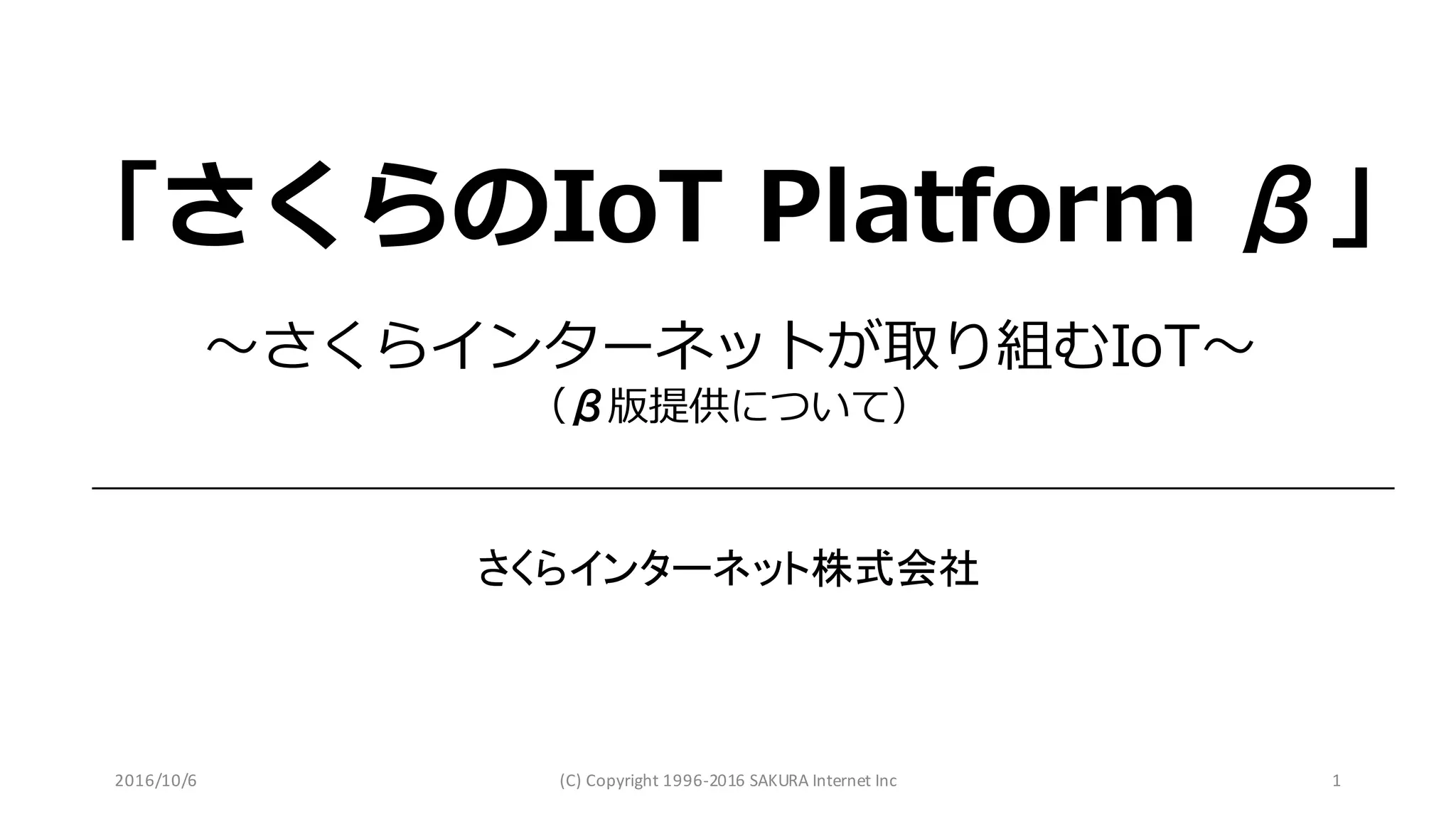 「さくらのIoT Platform β」

～さくらインターネットが取り組むIoT～
（β版提供について）

さくらインターネット株式会社

2016/10/6

(C) Copyright 1996-2016 SAKURA Internet Inc

1